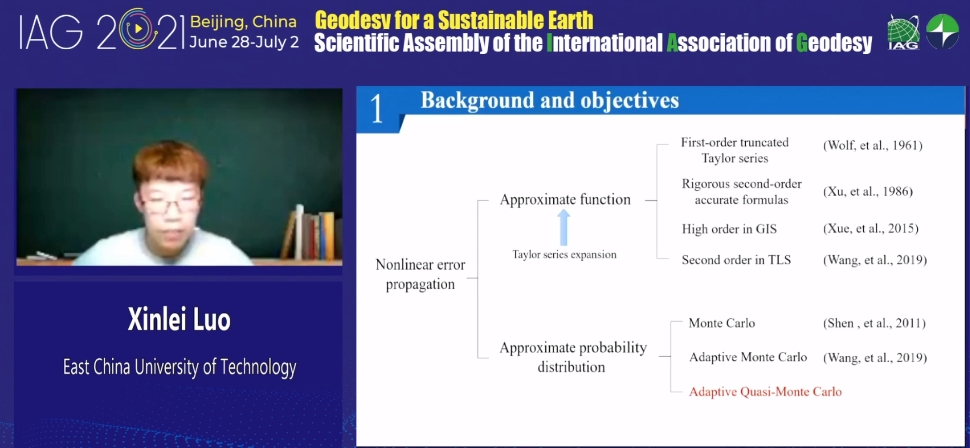 IAG 2021 Beijing, China June 28-July 2

Geodesv for a Sustainable Earth
Scientific Assembly of the International Association of Geodesy

IAG

Xinlei Luo
East China University of Technology

1 Background and objectives

Nonlinear error propagation

Approximate function

Taylor series expansion

First-order truncated Taylor series (Wolf, et al., 1961)
Rigorous second-order accurate formulas (Xu, et al., 1986)
High order in GIS (Xue, et al., 2015)
Second order in TLS (Wang, et al., 2019)

Approximate probability distribution

Monte Carlo (Shen , et al., 2011)
Adaptive Monte Carlo (Wang, et al., 2019)
Adaptive Quasi-Monte Carlo